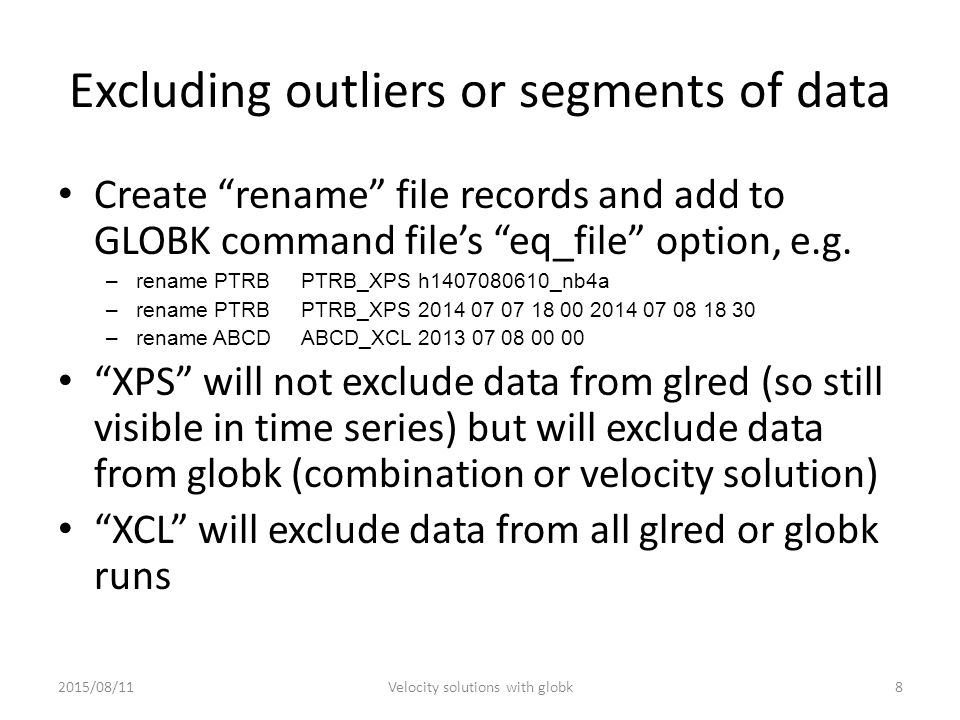 Excluding outliers or segments of data

• Create “rename” file records and add to GLOBK command file’s “eq_file” option, e.g.
– rename PTRB PTRB_XPS h1407080610_nb4a
– rename PTRB PTRB_XPS 2014 07 07 18 00 2014 07 08 18 30
– rename ABCD ABCD_XCL 2013 07 08 00 00
• “XPS” will not exclude data from glred (so still visible in time series) but will exclude data from globk (combination or velocity solution)
• “XCL” will exclude data from all glred or globk runs

2015/08/11 Velocity solutions with globk 8